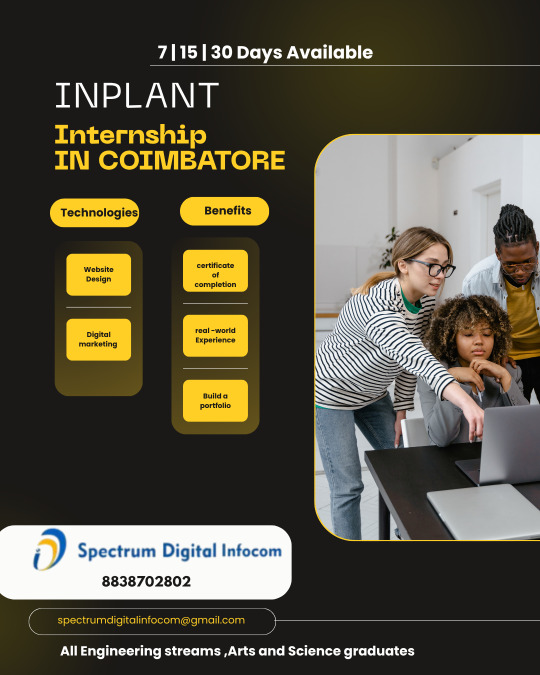 7 | 15 | 30 Days Available

INPLANT

Internship
IN COIMBATORE

Technologies

Website Design

Digital marketing

Benefits

certificate of completion

real -world Experience

Build a portfolio

Spectrum Digital Infocom

8838702802

spectrumdigitalinfocom@gmail.com

All Engineering streams ,Arts and Science graduates